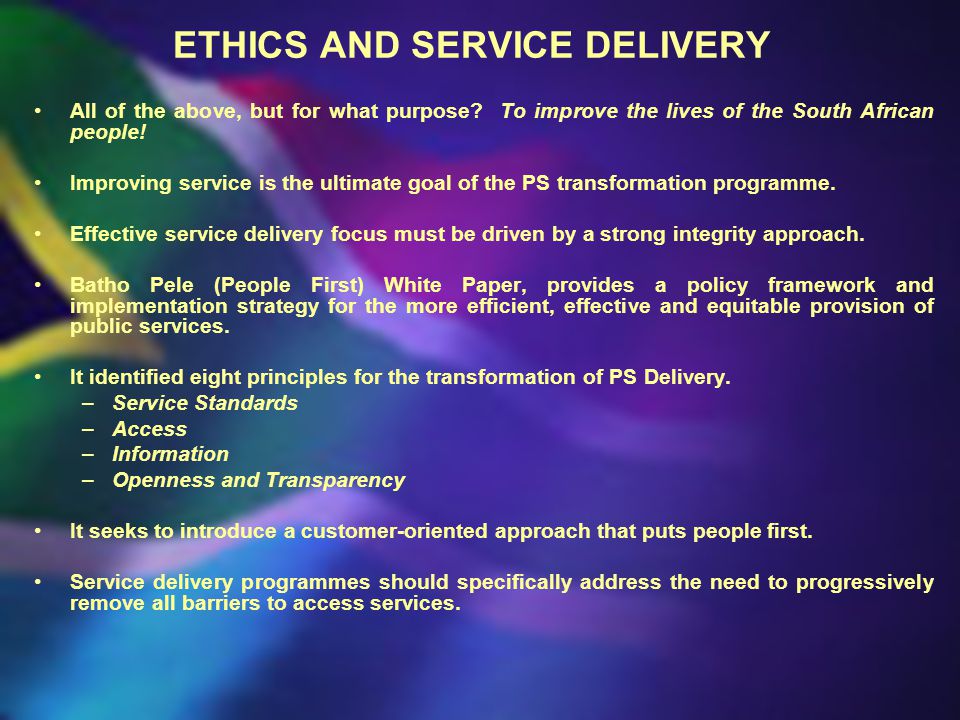 ETHICS AND SERVICE DELIVERY

• All of the above, but for what purpose? To improve the lives of the South African people!

• Improving service is the ultimate goal of the PS transformation programme.

• Effective service delivery focus must be driven by a strong integrity approach.

• Batho Pele (People First) White Paper, provides a policy framework and implementation strategy for the more efficient, effective and equitable provision of public services.

• It identified eight principles for the transformation of PS Delivery.
– Service Standards
– Access
– Information
– Openness and Transparency

• It seeks to introduce a customer-oriented approach that puts people first.

• Service delivery programmes should specifically address the need to progressively remove all barriers to access services.